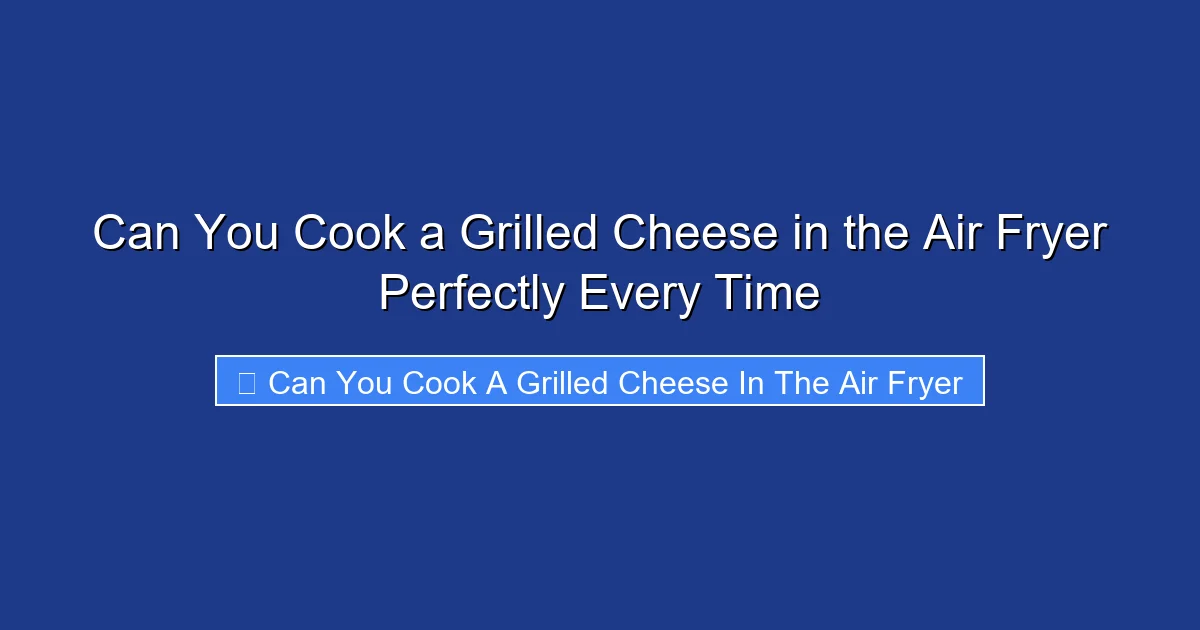 Can You Cook a Grilled Cheese in the Air Fryer Perfectly Every Time

Can You Cook A Grilled Cheese In The Air Fryer